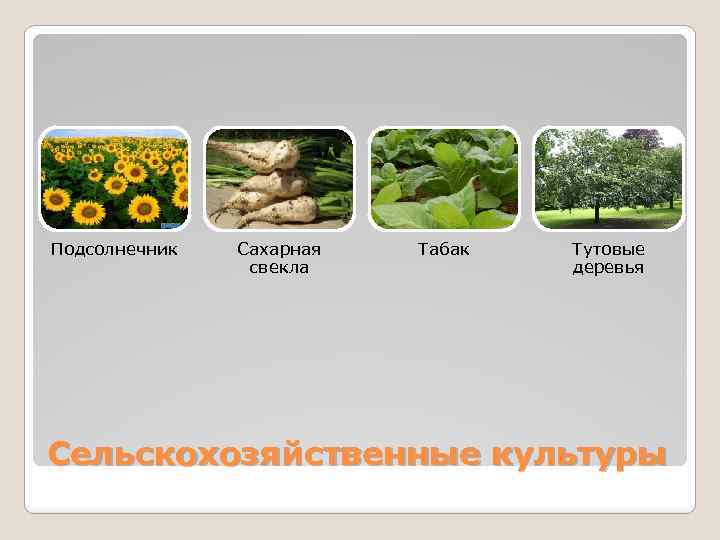 Подсолнечник

Сахарная свекла

Табак

Тутовые деревья

Сельскохозяйственные культуры